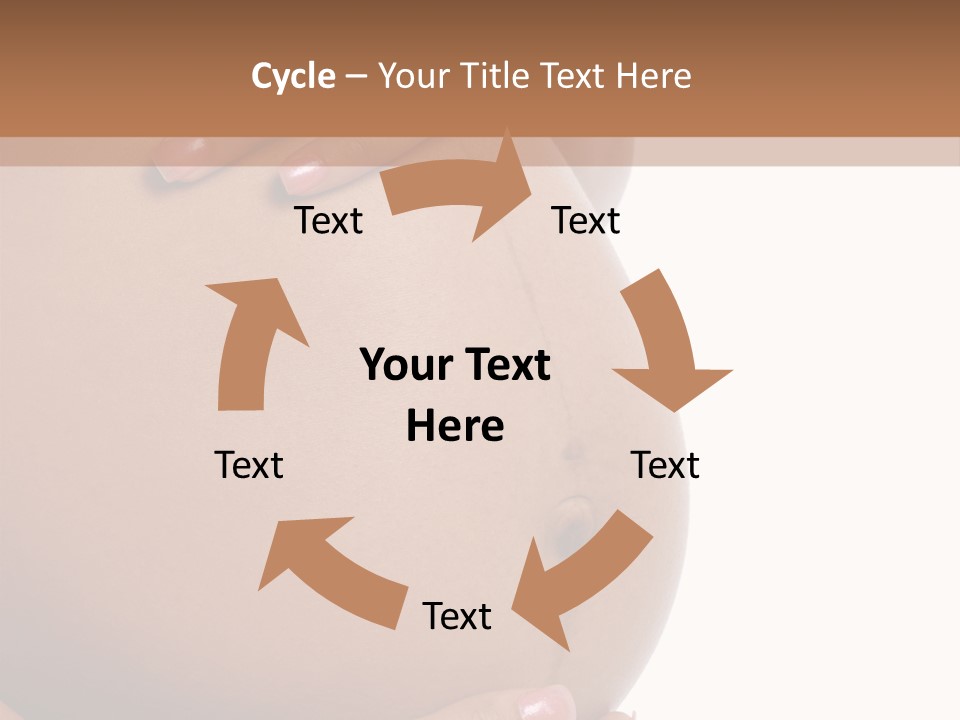 Cycle – Your Title Text Here

Text

Text

Your Text Here

Text

Text

Text